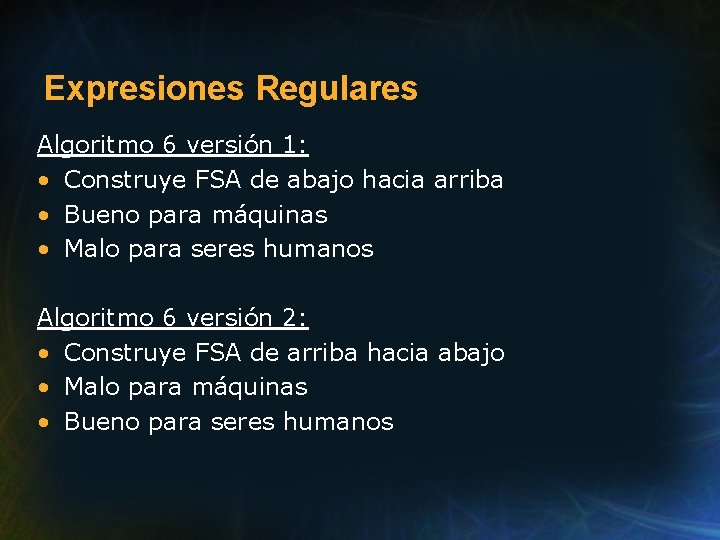 Expresiones Regulares

Algoritmo 6 versión 1:
• Construye FSA de abajo hacia arriba
• Bueno para máquinas
• Malo para seres humanos

Algoritmo 6 versión 2:
• Construye FSA de arriba hacia abajo
• Malo para máquinas
• Bueno para seres humanos